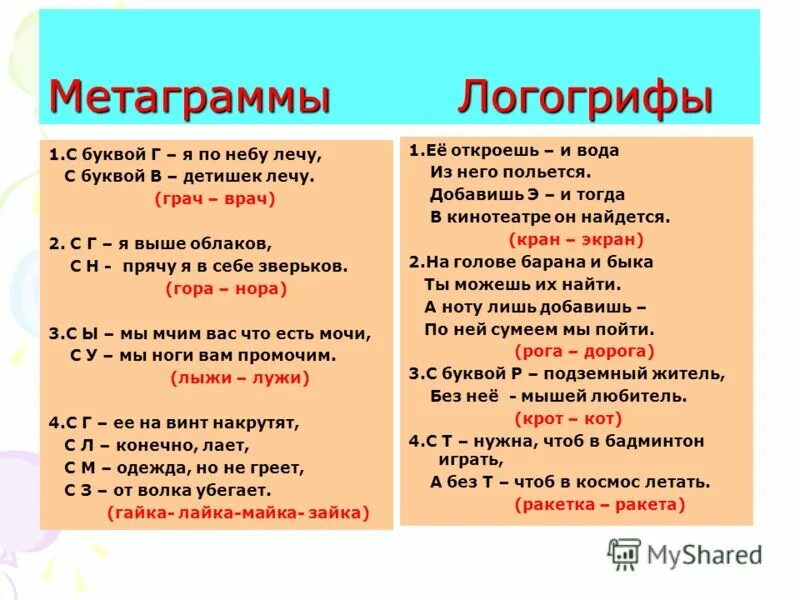 Метаграммы

1.С буквой Г – я по небу лечу,
С буквой В – детишек лечу.
(грач – врач)

2. С Г – я выше облаков,
С Н - прячу я в себе зверьков.
(гора – нора)

3.С Ы – мы мчим вас что есть мочи,
С У – мы ноги вам промочим.
(лыжи – лужи)

4.С Г – ее на винт накрутят,
С Л – конечно, лает,
С М – одежда, но не греет,
С З – от волка убегает.
(гайка- лайка-майка- зайка)

Логогрифы

1.Её откроешь – и вода
Из него польется.
Добавишь Э – и тогда
В кинотеатре он найдется.
(кран – экран)

2.На голове барана и быка
Ты можешь их найти.
А ноту лишь добавишь –
По ней сумеем мы пойти.
(рога – дорога)

3.С буквой Р – подземный житель,
Без неё - мышей любитель.
(крот – кот)

4.С Т – нужна, чтоб в бадминтон играть,
А без Т – чтоб в космос летать.
(ракетка – ракета)

MyShared